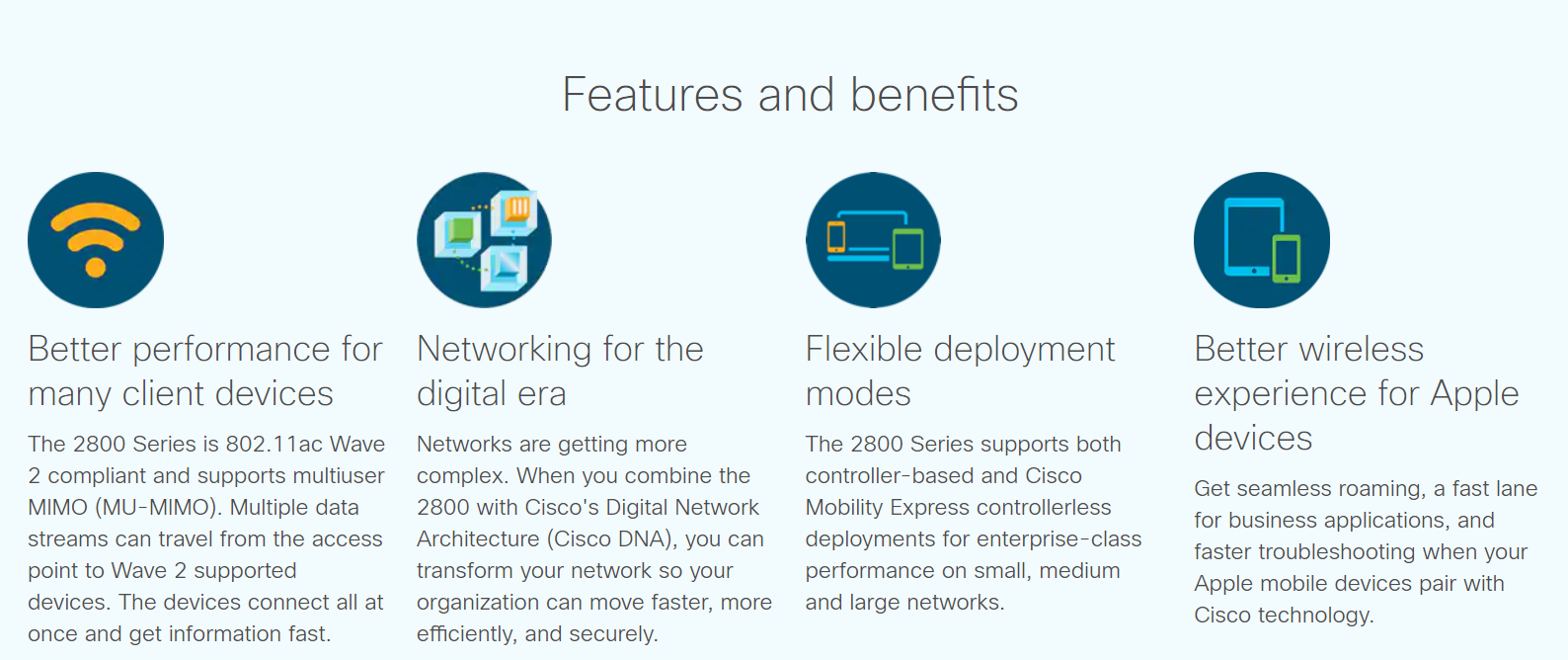 Features and benefits

Better performance for many client devices

The 2800 Series is 802.11ac Wave 2 compliant and supports multiuser MIMO (MU-MIMO). Multiple data streams can travel from the access point to Wave 2 supported devices. The devices connect all at once and get information fast.

Networking for the digital era

Networks are getting more complex. When you combine the 2800 with Cisco's Digital Network Architecture (Cisco DNA), you can transform your network so your organization can move faster, more efficiently, and securely.

Flexible deployment modes

The 2800 Series supports both controller-based and Cisco Mobility Express controllerless deployments for enterprise-class performance on small, medium and large networks.

Better wireless experience for Apple devices

Get seamless roaming, a fast lane for business applications, and faster troubleshooting when your Apple mobile devices pair with Cisco technology.